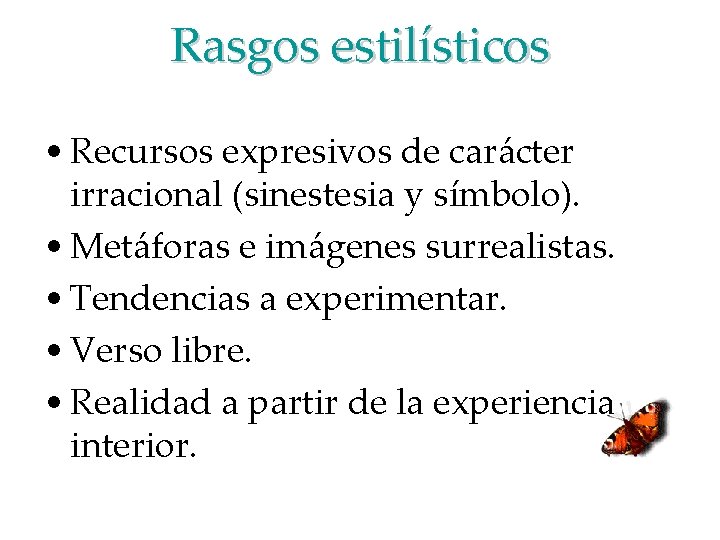 Rasgos estilísticos

• Recursos expresivos de carácter irracional (sinestesia y símbolo).
• Metáforas e imágenes surrealistas.
• Tendencias a experimentar.
• Verso libre.
• Realidad a partir de la experiencia interior.